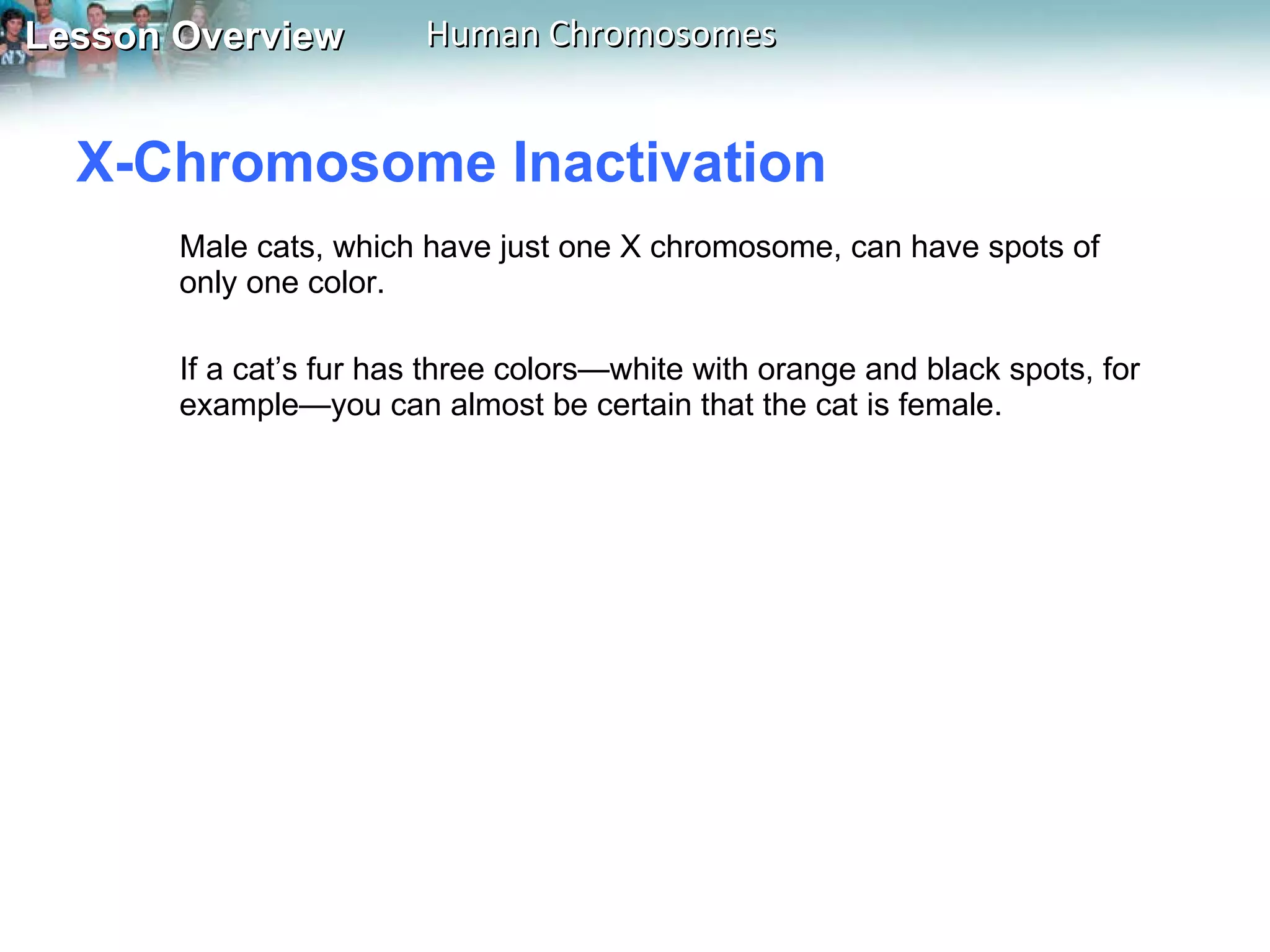 Lesson Overview Human Chromosomes

X-Chromosome Inactivation

Male cats, which have just one X chromosome, can have spots of only one color.

If a cat’s fur has three colors—white with orange and black spots, for example—you can almost be certain that the cat is female.